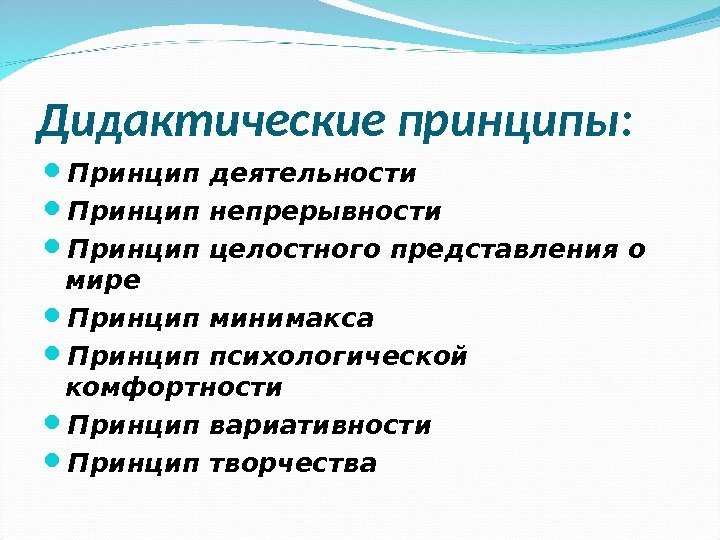 Дидактические принципы:

- Принцип деятельности
- Принцип непрерывности
- Принцип целостного представления о мире
- Принцип минимакса
- Принцип психологической комфортности
- Принцип вариативности
- Принцип творчества